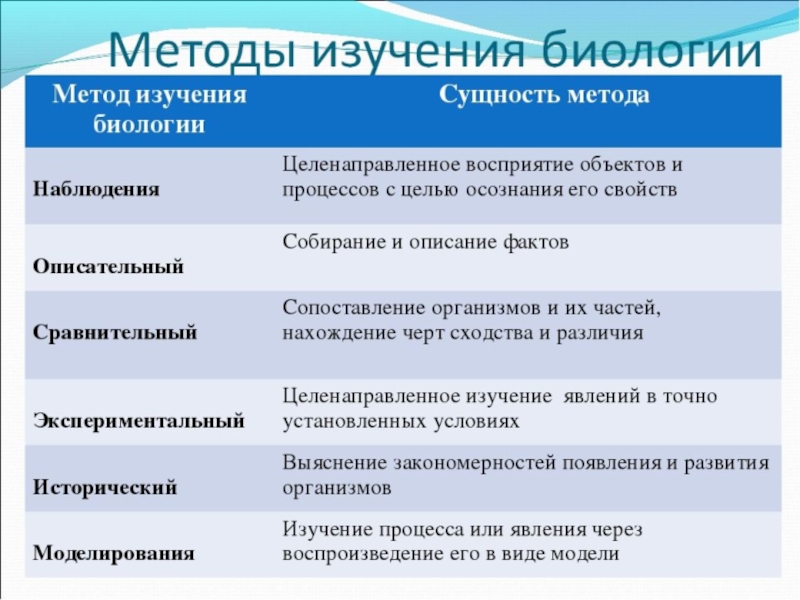 Методы изучения биологии

| Метод изучения биологии | Сущность метода |
|---|---|
| Наблюдения | Целенаправленное восприятие объектов и процессов с целью осознания его свойств |
| Описательный | Собирание и описание фактов |
| Сравнительный | Сопоставление организмов и их частей, нахождение черт сходства и различия |
| Экспериментальный | Целенаправленное изучение явлений в точно установленных условиях |
| Исторический | Выяснение закономерностей появления и развития организмов |
| Моделирования | Изучение процесса или явления через воспроизведение его в виде модели |